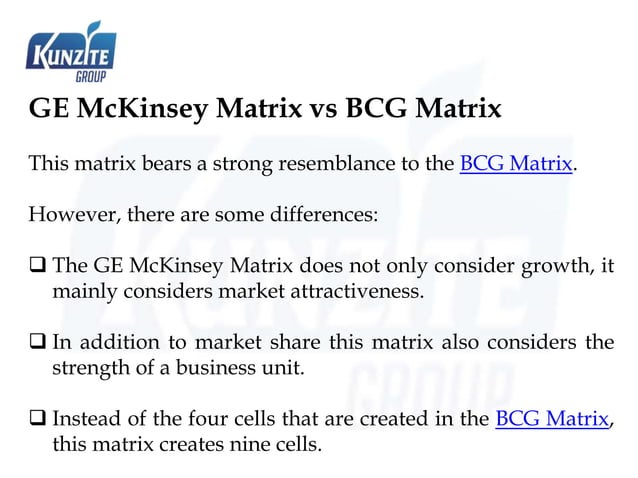 KUNZITE
GROUP

GE McKinsey Matrix vs BCG Matrix

This matrix bears a strong resemblance to the BCG Matrix.

However, there are some differences:

❑ The GE McKinsey Matrix does not only consider growth, it mainly considers market attractiveness.

❑ In addition to market share this matrix also considers the strength of a business unit.

❑ Instead of the four cells that are created in the BCG Matrix, this matrix creates nine cells.